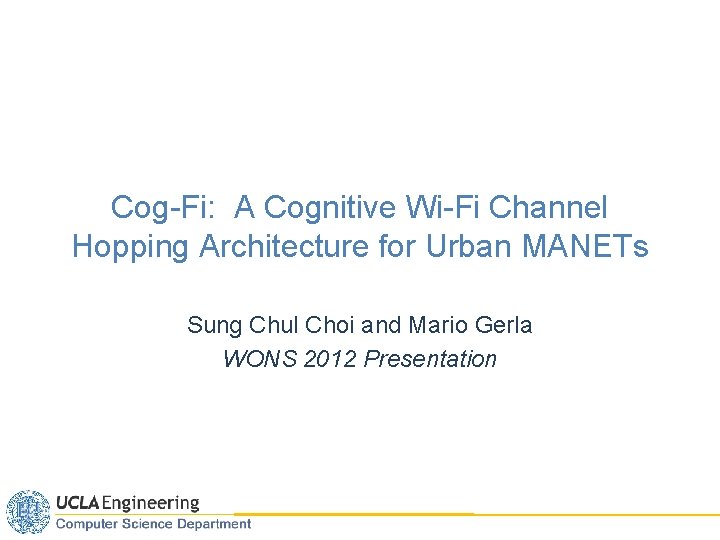 Cog-Fi: A Cognitive Wi-Fi Channel Hopping Architecture for Urban MANETs

Sung Chul Choi and Mario Gerla
WONS 2012 Presentation

UCLA Engineering
Computer Science Department